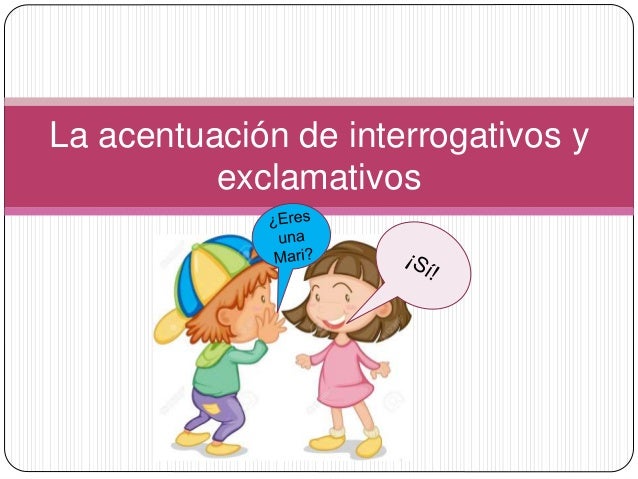 La acentuación de interrogativos y exclamativos

¿Eres una Mari?

¡Sí!